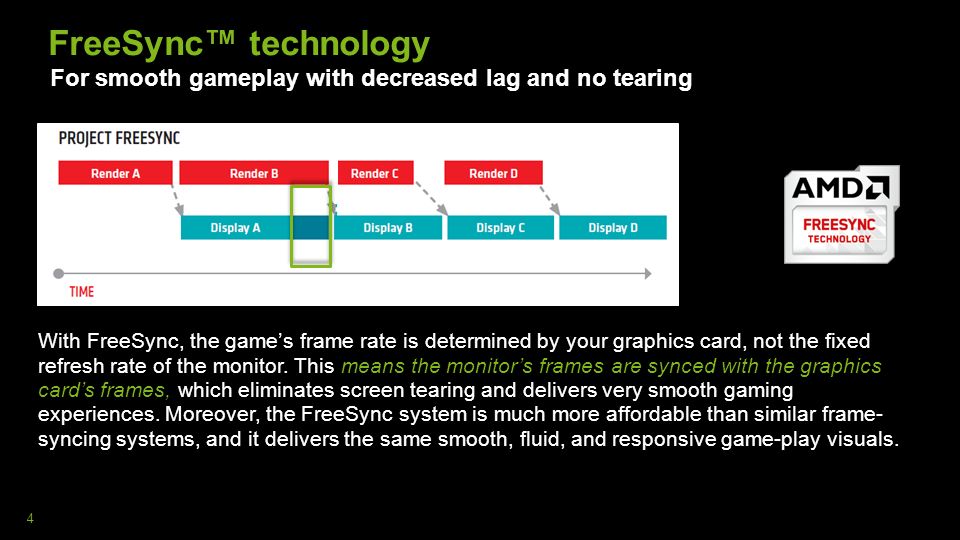 FreeSync™ technology
For smooth gameplay with decreased lag and no tearing

PROJECT FREESYNC

Render A
Render B
Render C
Render D
Display A
Display B
Display C
Display D
TIME

AMD
FREESYNC
TECHNOLOGY

With FreeSync, the game's frame rate is determined by your graphics card, not the fixed refresh rate of the monitor. This means the monitor's frames are synced with the graphics card's frames, which eliminates screen tearing and delivers very smooth gaming experiences. Moreover, the FreeSync system is much more affordable than similar frame-syncing systems, and it delivers the same smooth, fluid, and responsive game-play visuals.

4